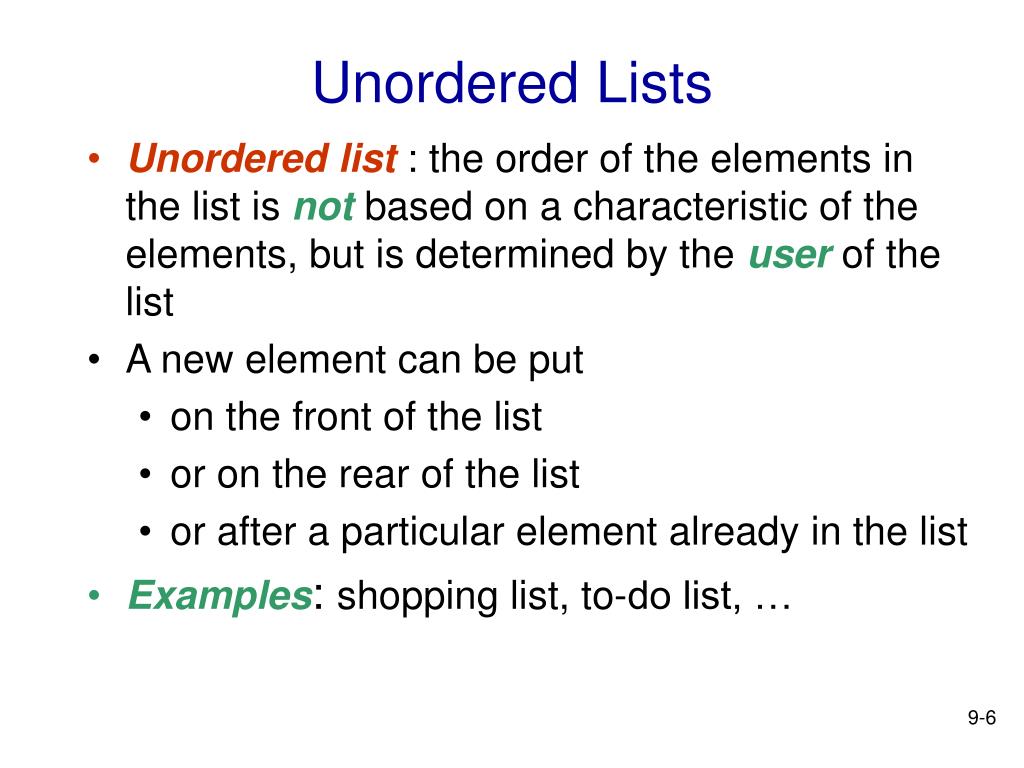 Unordered Lists

• Unordered list : the order of the elements in the list is not based on a characteristic of the elements, but is determined by the user of the list

• A new element can be put
  • on the front of the list
  • or on the rear of the list
  • or after a particular element already in the list

• Examples: shopping list, to-do list, …

9-6